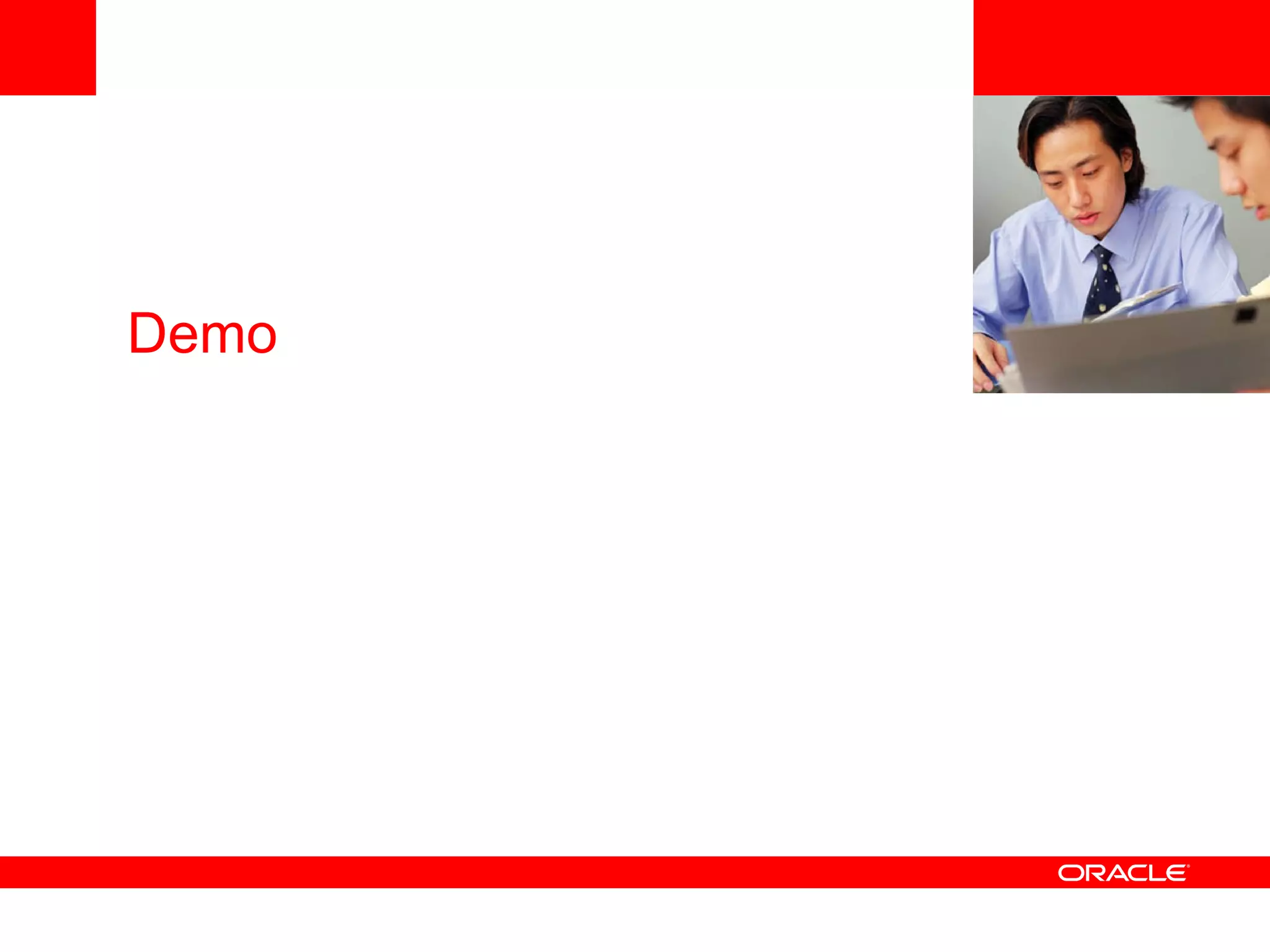 Demo

ORACLE®